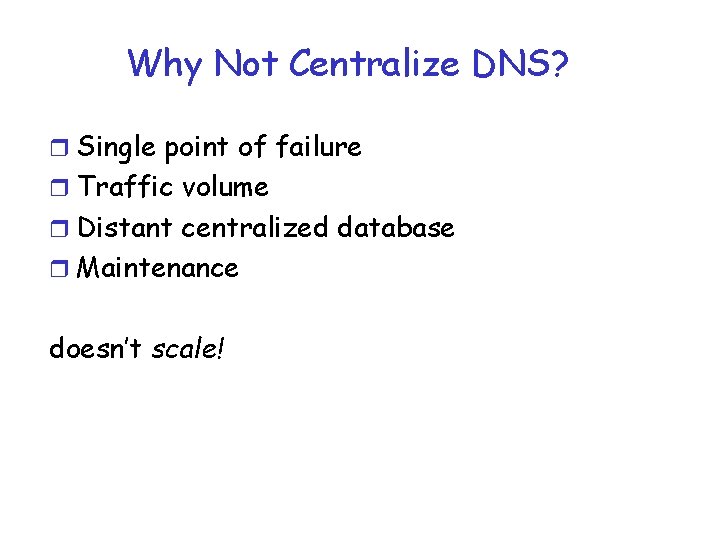 Why Not Centralize DNS?

❒ Single point of failure
❒ Traffic volume
❒ Distant centralized database
❒ Maintenance

doesn't scale!